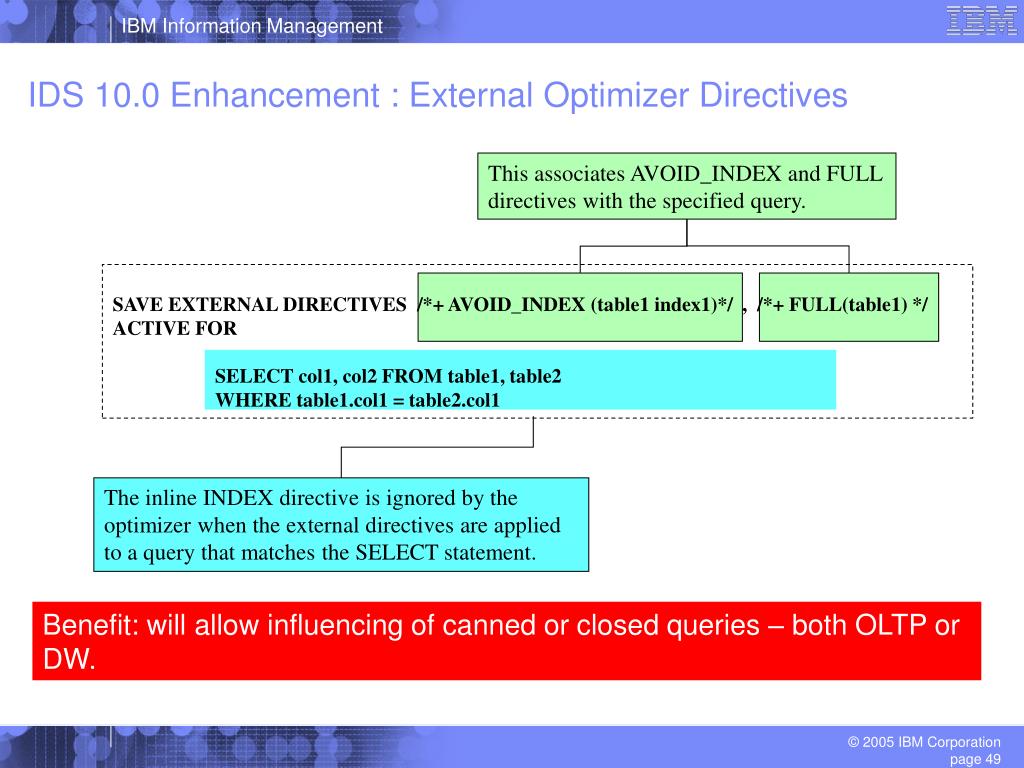 IBM Information Management

IBM

IDS 10.0 Enhancement : External Optimizer Directives

This associates AVOID_INDEX and FULL directives with the specified query.

SAVE EXTERNAL DIRECTIVES /*+ AVOID_INDEX (table1 index1)*/ , /*+ FULL(table1) */ ACTIVE FOR

SELECT col1, col2 FROM table1, table2
WHERE table1.col1 = table2.col1

The inline INDEX directive is ignored by the optimizer when the external directives are applied to a query that matches the SELECT statement.

Benefit: will allow influencing of canned or closed queries – both OLTP or DW.

© 2005 IBM Corporation
page 49